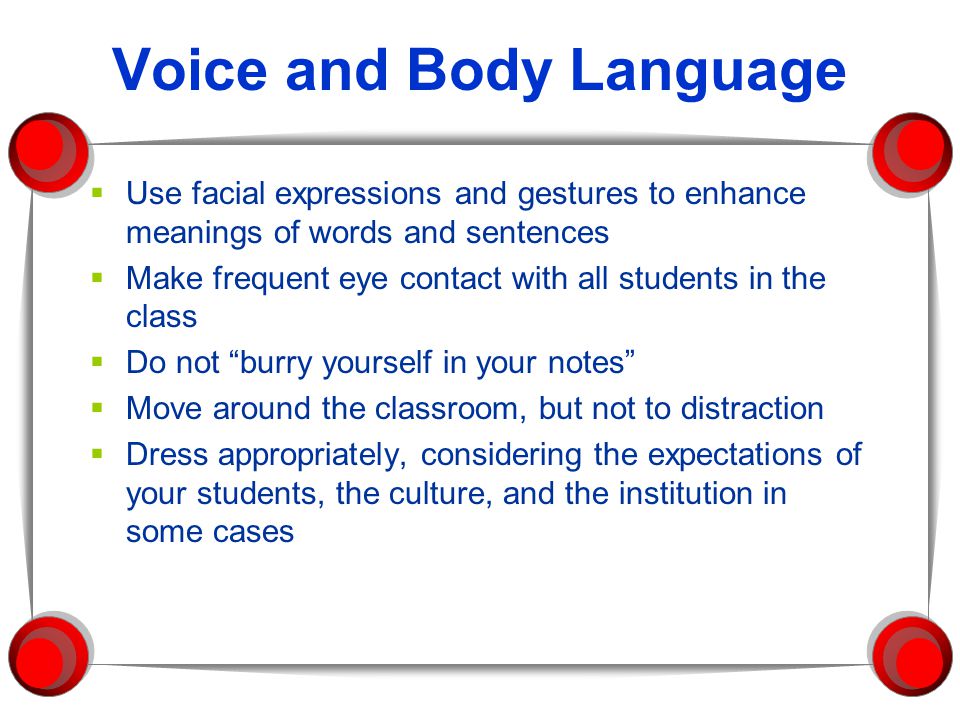 Voice and Body Language

- Use facial expressions and gestures to enhance meanings of words and sentences
- Make frequent eye contact with all students in the class
- Do not “burry yourself in your notes”
- Move around the classroom, but not to distraction
- Dress appropriately, considering the expectations of your students, the culture, and the institution in some cases